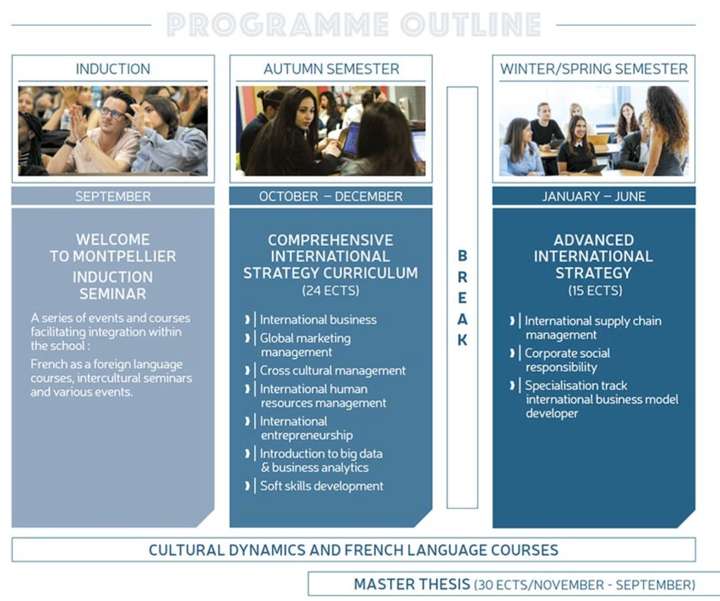 PROGRAMME OUTLINE

INDUCTION

SEPTEMBER

WELCOME TO MONTPELLIER INDUCTION SEMINAR

A series of events and courses facilitating integration within the school :

French as a foreign language courses, intercultural seminars and various events.

AUTUMN SEMESTER

OCTOBER – DECEMBER

COMPREHENSIVE INTERNATIONAL STRATEGY CURRICULUM
(24 ECTS)

International business

Global marketing management

Cross cultural management

International human resources management

International entrepreneurship

Introduction to big data & business analytics

Soft skills development

BREAK

WINTER/SPRING SEMESTER

JANUARY – JUNE

ADVANCED INTERNATIONAL STRATEGY
(15 ECTS)

International supply chain management

Corporate social responsibility

Specialisation track international business model developer

CULTURAL DYNAMICS AND FRENCH LANGUAGE COURSES

MASTER THESIS (30 ECTS/NOVEMBER - SEPTEMBER)